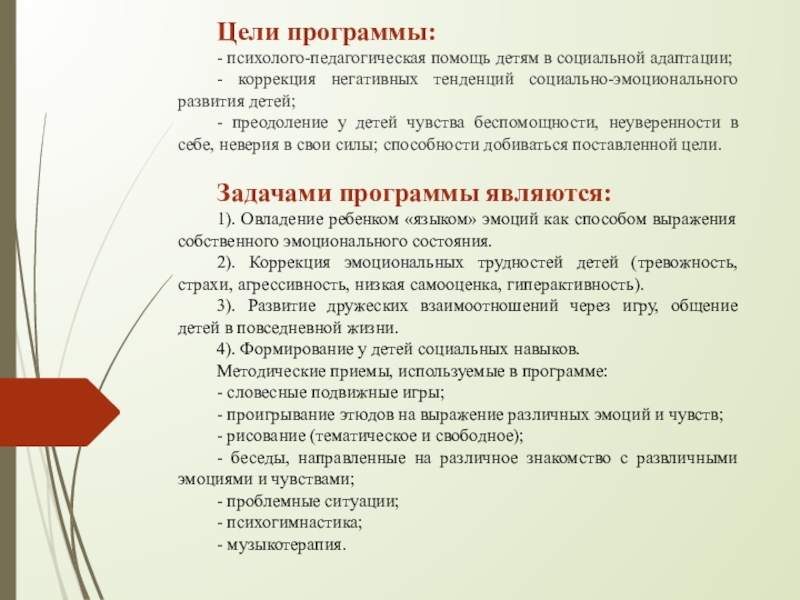 Цели программы:

- психолого-педагогическая помощь детям в социальной адаптации;

- коррекция негативных тенденций социально-эмоционального развития детей;

- преодоление у детей чувства беспомощности, неуверенности в себе, неверия в свои силы; способности добиваться поставленной цели.

Задачами программы являются:

1). Овладение ребенком «языком» эмоций как способом выражения собственного эмоционального состояния.

2). Коррекция эмоциональных трудностей детей (тревожность, страхи, агрессивность, низкая самооценка, гиперактивность).

3). Развитие дружеских взаимоотношений через игру, общение детей в повседневной жизни.

4). Формирование у детей социальных навыков.

Методические приемы, используемые в программе:

- словесные подвижные игры;

- проигрывание этюдов на выражение различных эмоций и чувств;

- рисование (тематическое и свободное);

- беседы, направленные на различное знакомство с развличными эмоциями и чувствами;

- проблемные ситуации;

- психогимнастика;

- музыкотерапия.